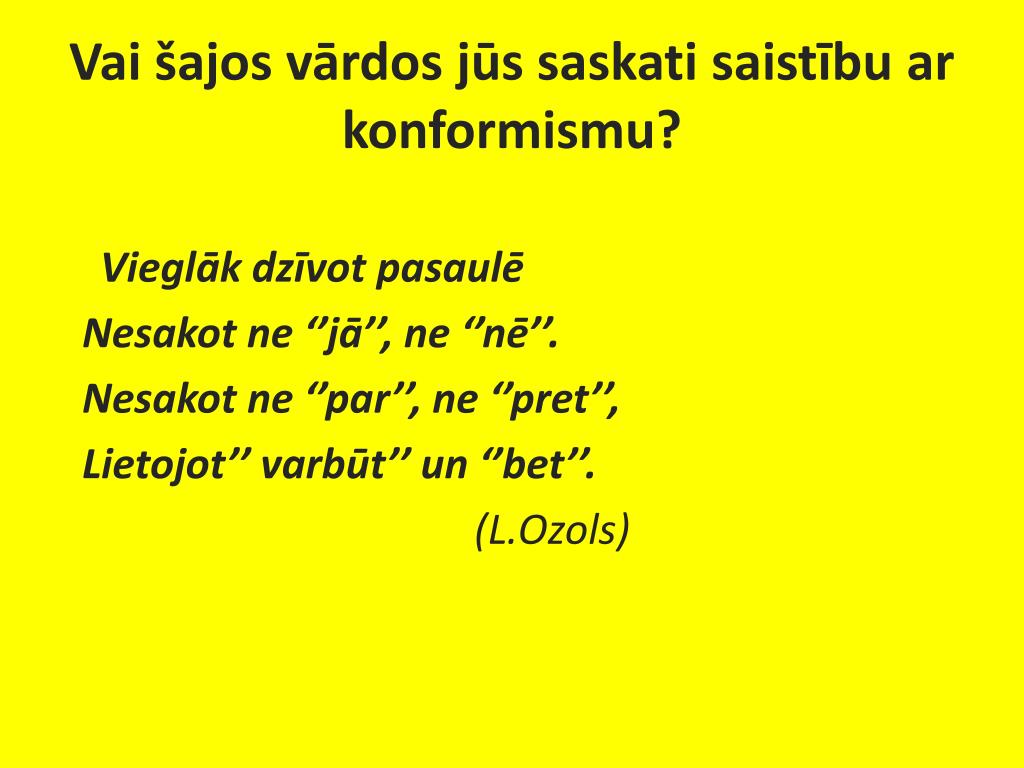 Vai šajos vārdos jūs saskati saistību ar konformismu?

Vieglāk dzīvot pasaulē
Nesakot ne ‘’jā’’, ne ‘’nē’’.
Nesakot ne ‘’par’’, ne ‘’pret’’,
Lietojot’’ varbūt’’ un ‘’bet’’.
(L.Ozols)